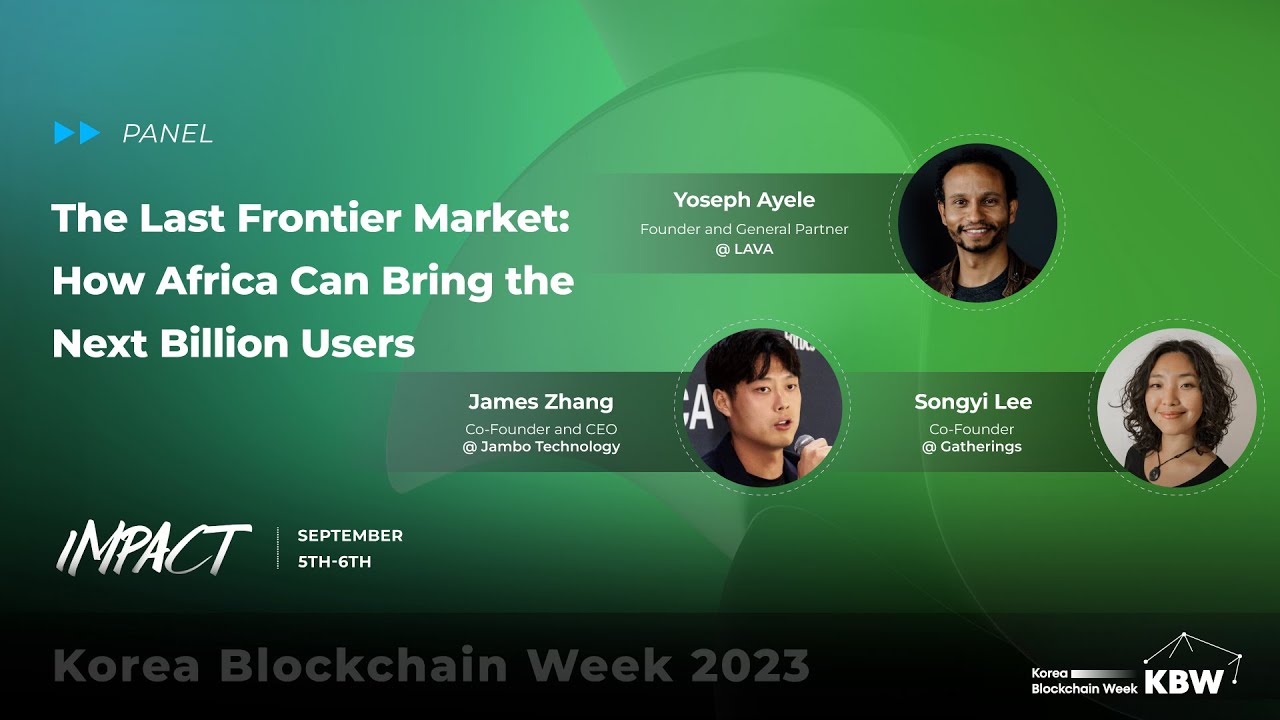 PANEL

The Last Frontier Market: How Africa Can Bring the Next Billion Users

Yoseph Ayele
Founder and General Partner
@ LAVA

James Zhang
Co-Founder and CEO
@ Jambo Technology

Songyi Lee
Co-Founder
@ Gatherings

IMPACT

SEPTEMBER
5TH-6TH

Korea Blockchain Week 2023

Korea Blockchain Week KBW